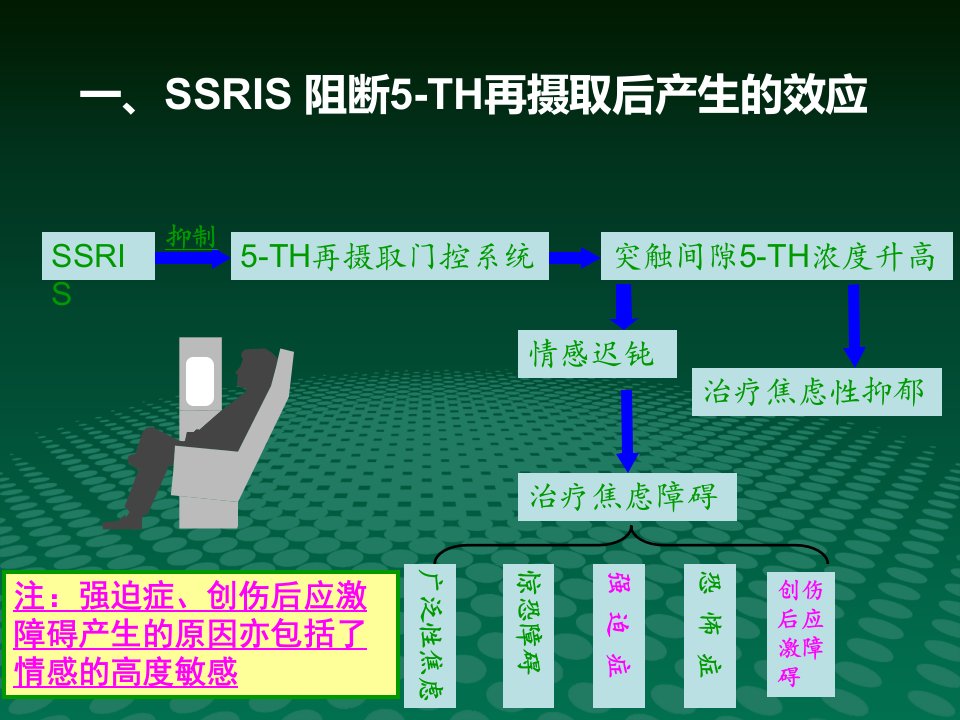 一、SSRIS 阻断5-TH再摄取后产生的效应

SSRIS

抑制

5-TH再摄取门控系统

突触间隙5-TH浓度升高

情感迟钝

治疗焦虑性抑郁

治疗焦虑障碍

广泛性焦虑

惊恐障碍

强迫症

恐怖症

创伤后应激障碍

注：强迫症、创伤后应激障碍产生的原因亦包括了情感的高度敏感